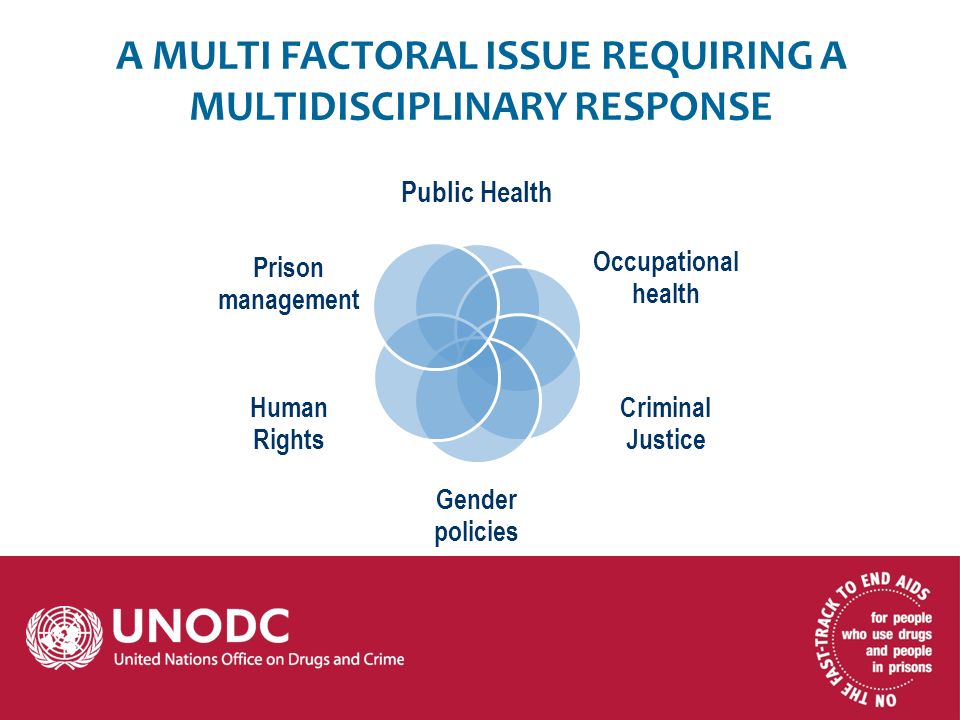 A MULTI FACTORAL ISSUE REQUIRING A MULTIDISCIPLINARY RESPONSE

Public Health

Occupational health

Criminal Justice

Gender policies

Human Rights

Prison management

UNODC
United Nations Office on Drugs and Crime

ON THE FAST-TRACK TO END AIDS
for people who use drugs and people in prisons